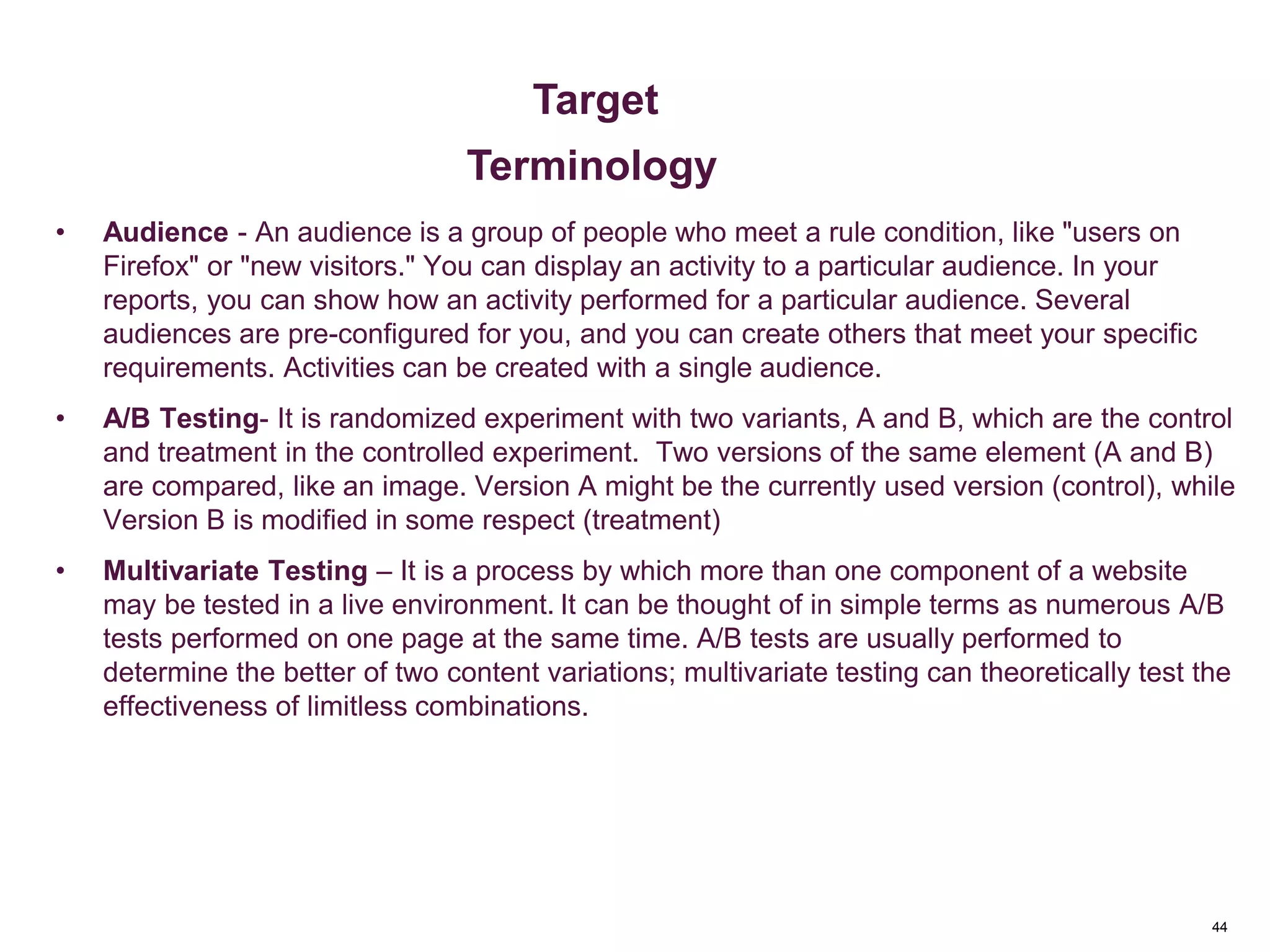 Target
Terminology

• Audience - An audience is a group of people who meet a rule condition, like "users on Firefox" or "new visitors." You can display an activity to a particular audience. In your reports, you can show how an activity performed for a particular audience. Several audiences are pre-configured for you, and you can create others that meet your specific requirements. Activities can be created with a single audience.

• A/B Testing- It is randomized experiment with two variants, A and B, which are the control and treatment in the controlled experiment.  Two versions of the same element (A and B) are compared, like an image. Version A might be the currently used version (control), while Version B is modified in some respect (treatment)

• Multivariate Testing – It is a process by which more than one component of a website may be tested in a live environment. It can be thought of in simple terms as numerous A/B tests performed on one page at the same time. A/B tests are usually performed to determine the better of two content variations; multivariate testing can theoretically test the effectiveness of limitless combinations.

44